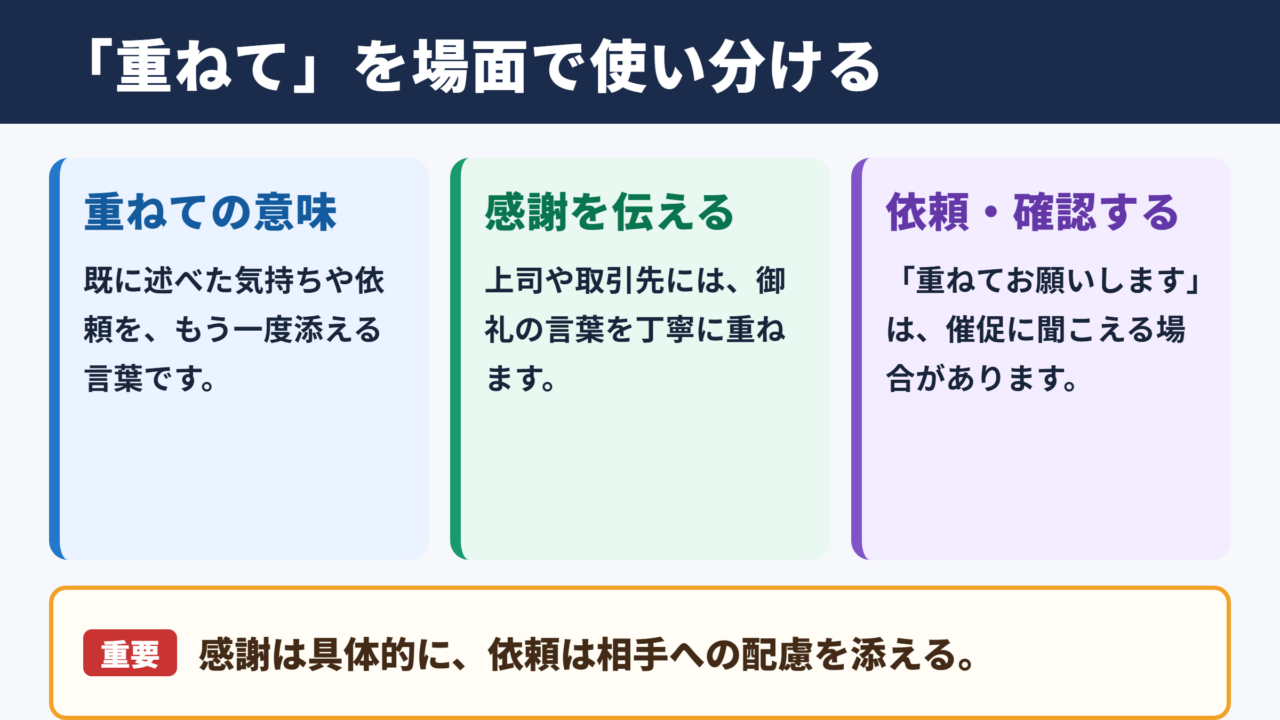 「重ねて」を場面で使い分ける

重ねての意味

既に述べた気持ちや依頼を、もう一度添える言葉です。

感謝を伝える

上司や取引先には、御礼の言葉を丁寧に重ねます。

依頼・確認する

「重ねてお願いします」は、催促に聞こえる場合があります。

重要 感謝は具体的に、依頼は相手への配慮を添える。